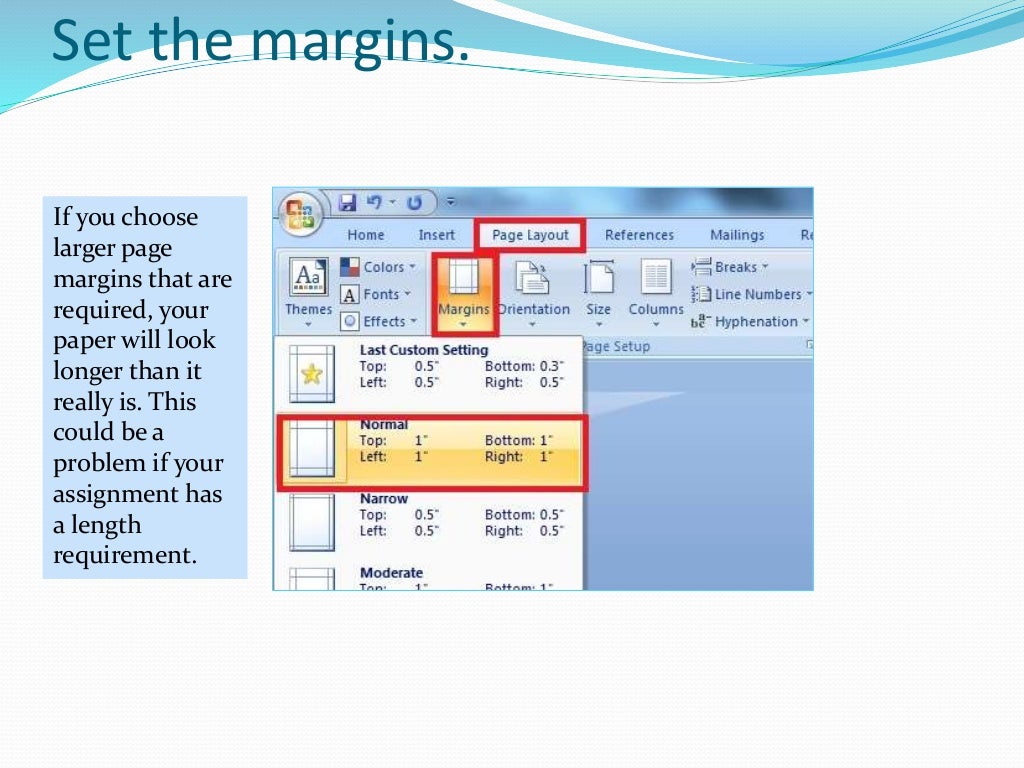 Set the margins.

If you choose larger page margins that are required, your paper will look longer than it really is. This could be a problem if your assignment has a length requirement.

Home Insert Page Layout References Mailings Re

Themes Colors Fonts Effects Margins Orientation Size Columns Breaks Line Numbers Hyphenation

Page Setup

Last Custom Setting
Top: 0.5" Bottom: 0.3"
Left: 0.5" Right: 0.5"

Normal
Top: 1" Bottom: 1"
Left: 1" Right: 1"

Narrow
Top: 0.5" Bottom: 0.5"
Left: 0.5" Right: 0.5"

Moderate
Top: 1" Bottom: 1"